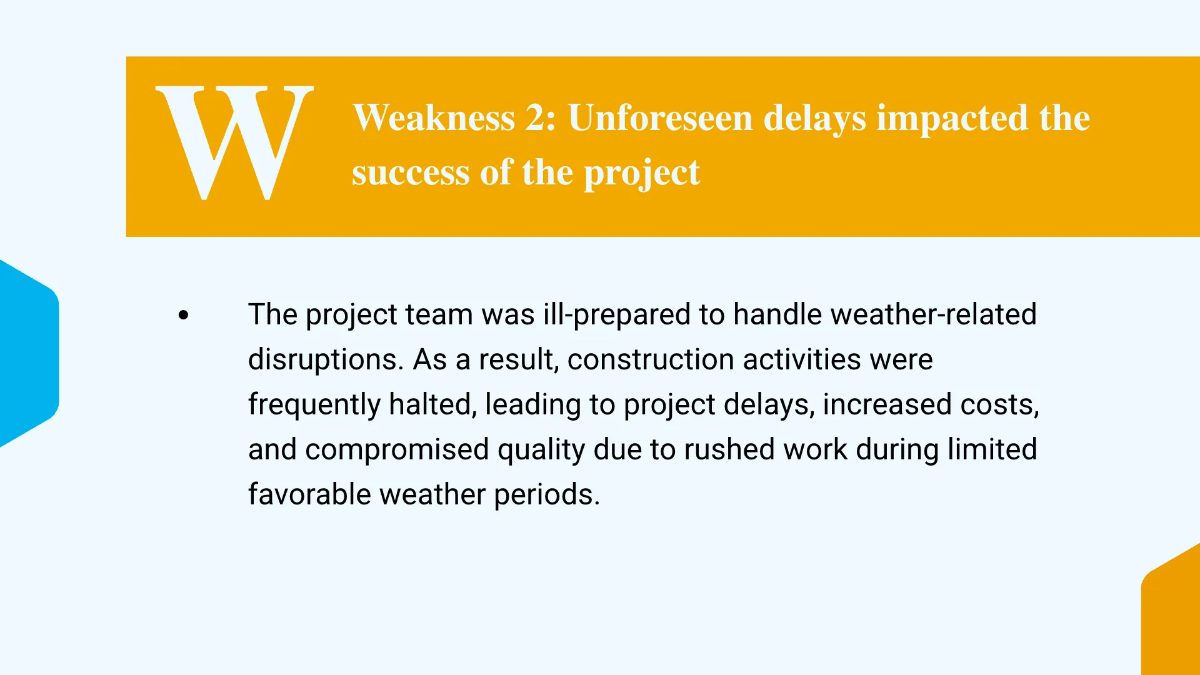 W

Weakness 2: Unforeseen delays impacted the success of the project

• The project team was ill-prepared to handle weather-related disruptions. As a result, construction activities were frequently halted, leading to project delays, increased costs, and compromised quality due to rushed work during limited favorable weather periods.